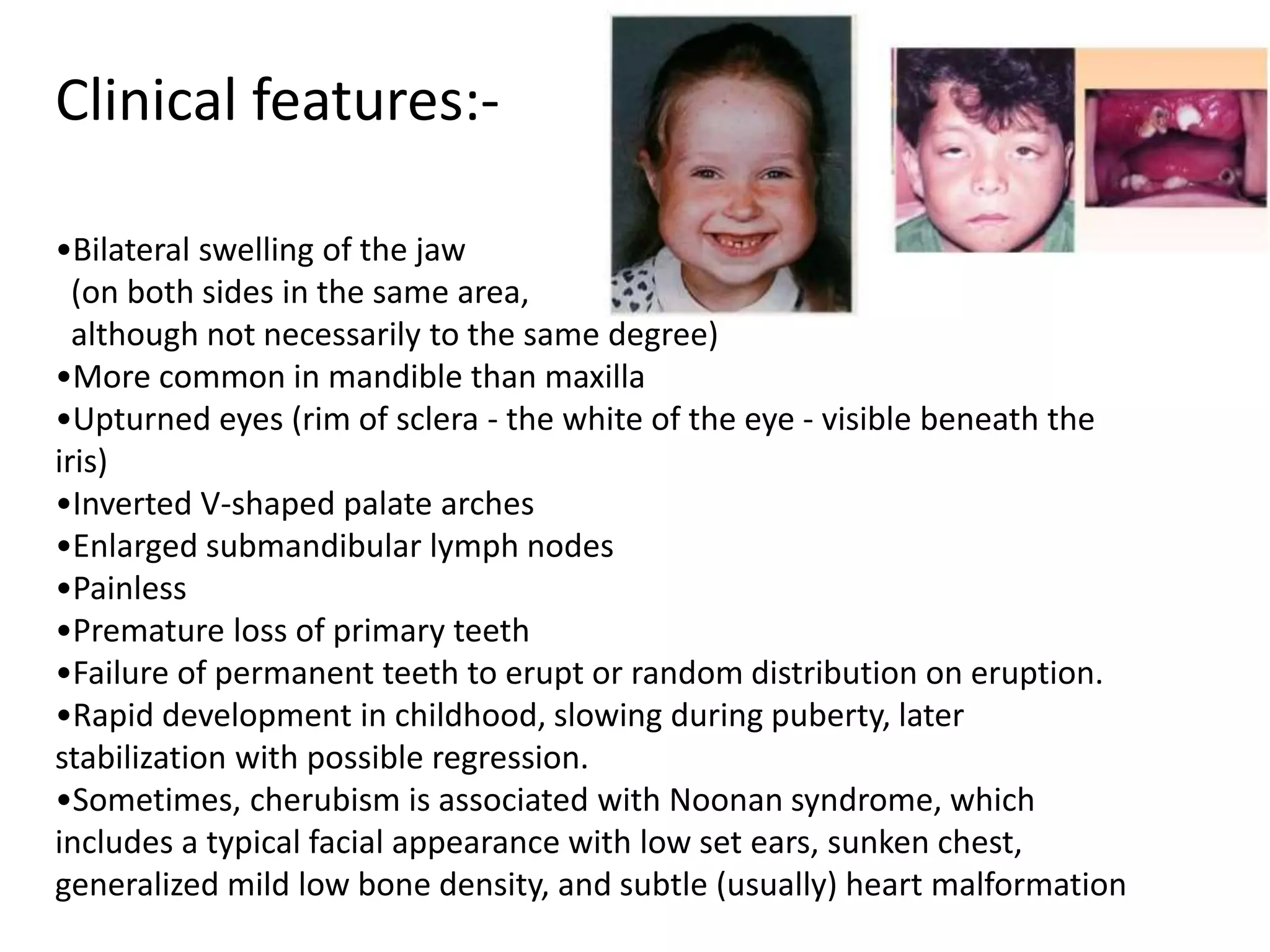 Clinical features:-

•Bilateral swelling of the jaw (on both sides in the same area, although not necessarily to the same degree)
•More common in mandible than maxilla
•Upturned eyes (rim of sclera - the white of the eye - visible beneath the iris)
•Inverted V-shaped palate arches
•Enlarged submandibular lymph nodes
•Painless
•Premature loss of primary teeth
•Failure of permanent teeth to erupt or random distribution on eruption.
•Rapid development in childhood, slowing during puberty, later stabilization with possible regression.
•Sometimes, cherubism is associated with Noonan syndrome, which includes a typical facial appearance with low set ears, sunken chest, generalized mild low bone density, and subtle (usually) heart malformation